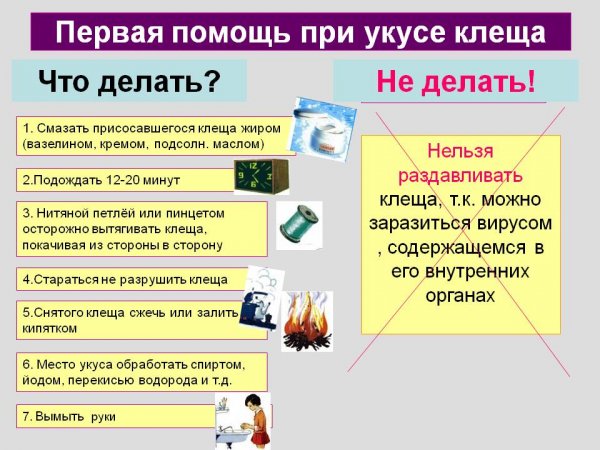 Первая помощь при укусе клеща

Что делать?

1. Смазать присосавшегося клеща жиром (вазелином, кремом, подсолн. маслом)

2.Подождать 12-20 минут

3. Нитяной петлёй или пинцетом осторожно вытягивать клеща, покачивая из стороны в сторону

4.Стараться не разрушить клеща

5.Снятого клеща сжечь или залить кипятком

6. Место укуса обработать спиртом, йодом, перекисью водорода и т.д.

7. Вымыть руки

Не делать!

Нельзя раздавливать клеща, т.к. можно заразиться вирусом , содержащемся в его внутренних органах